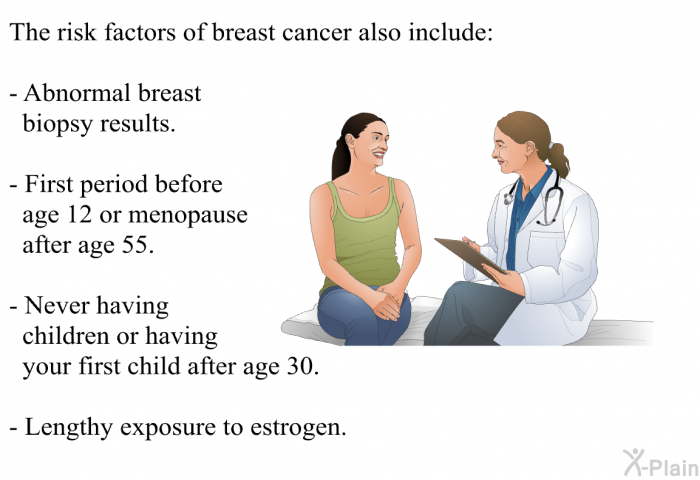 The risk factors of breast cancer also include:

- Abnormal breast biopsy results.

- First period before age 12 or menopause after age 55.

- Never having children or having your first child after age 30.

- Lengthy exposure to estrogen.

X-Plain